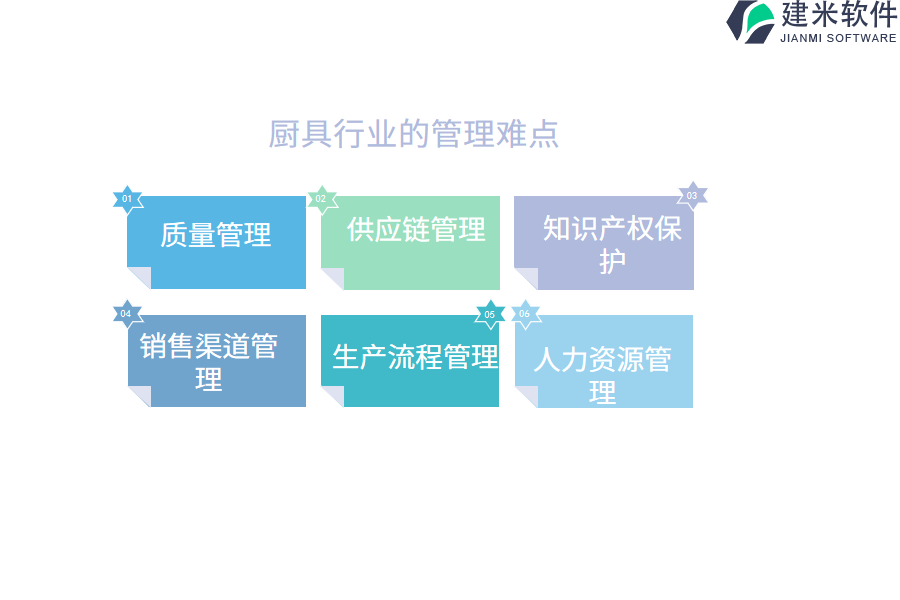 建米软件
JIANMI SOFTWARE

厨具行业的管理难点

01
质量管理

02
供应链管理

03
知识产权保护

04
销售渠道管理

05
生产流程管理

06
人力资源管理